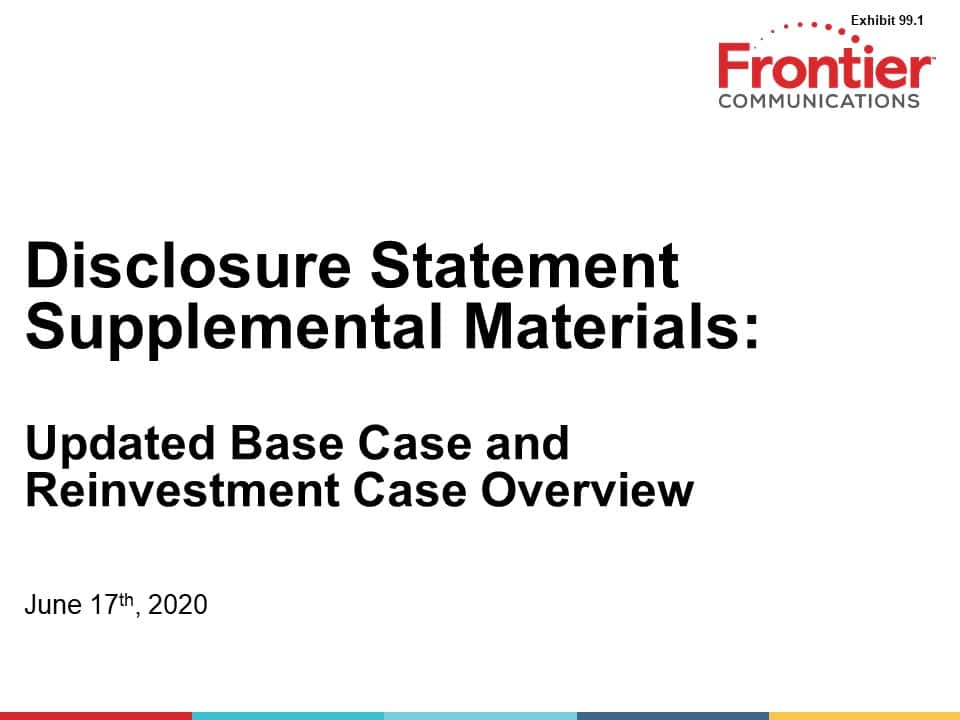 Exhibit 99.1

Frontier
COMMUNICATIONS

Disclosure Statement Supplemental Materials:

Updated Base Case and Reinvestment Case Overview

June 17th, 2020